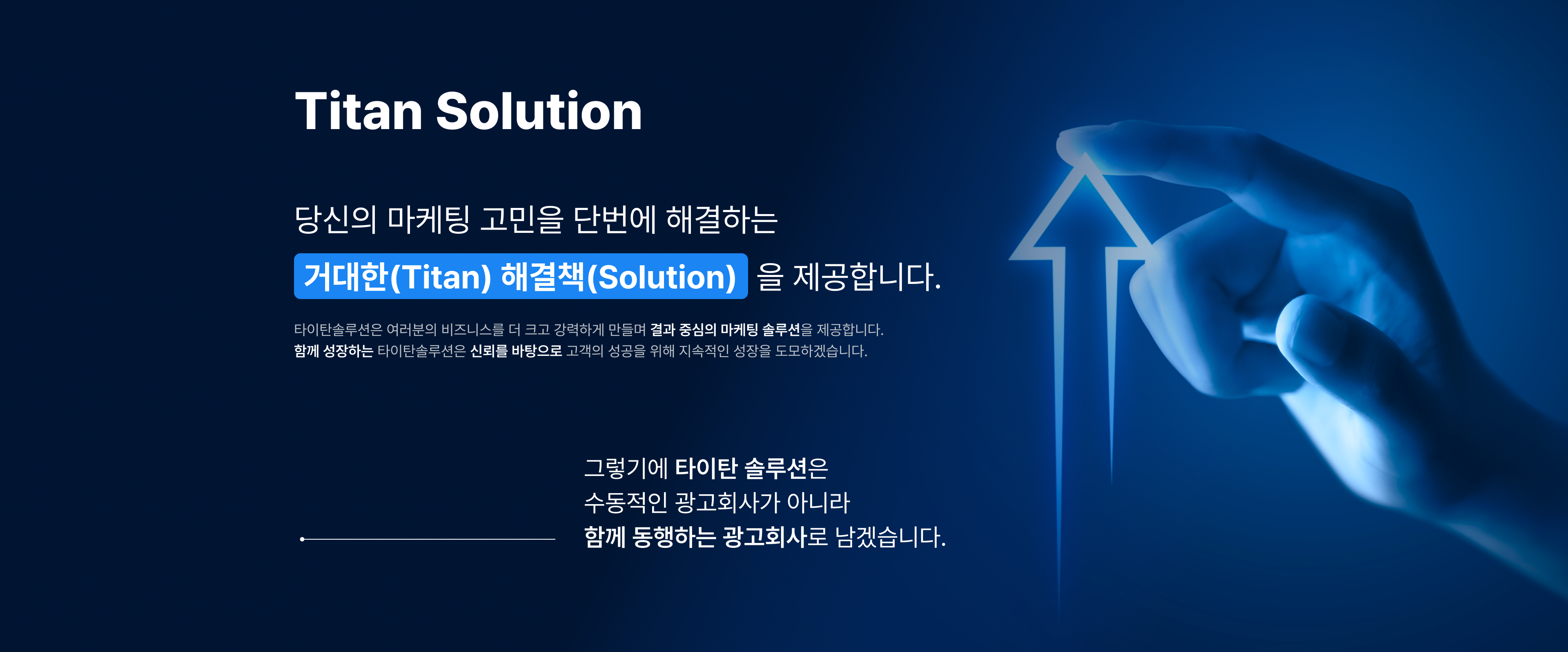 Titan Solution

당신의 마케팅 고민을 단번에 해결하는
거대한(Titan) 해결책(Solution) 을 제공합니다.

타이탄솔루션은 여러분의 비즈니스를 더 크고 강력하게 만들며 결과 중심의 마케팅 솔루션을 제공합니다.
함께 성장하는 타이탄솔루션은 신뢰를 바탕으로 고객의 성공을 위해 지속적인 성장을 도모하겠습니다.

그렇기에 타이탄 솔루션은
수동적인 광고회사가 아니라
함께 동행하는 광고회사로 남겠습니다.